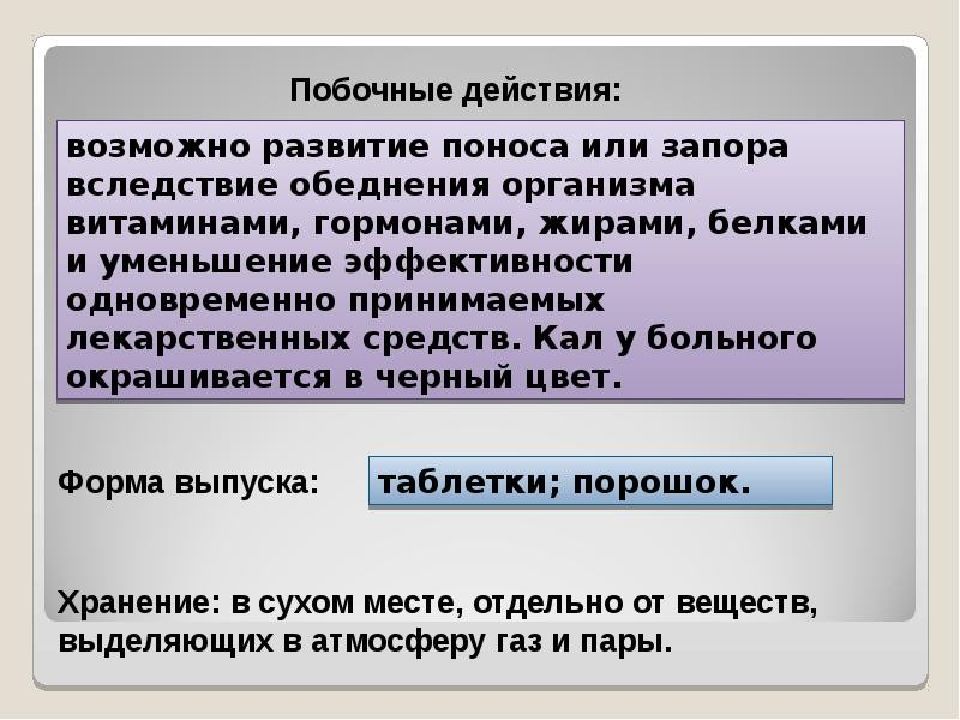 Побочные действия:

возможно развитие поноса или запора вследствие обеднения организма витаминами, гормонами, жирами, белками и уменьшение эффективности одновременно принимаемых лекарственных средств. Кал у больного окрашивается в черный цвет.

Форма выпуска:

таблетки; порошок.

Хранение: в сухом месте, отдельно от веществ, выделяющих в атмосферу газ и пары.